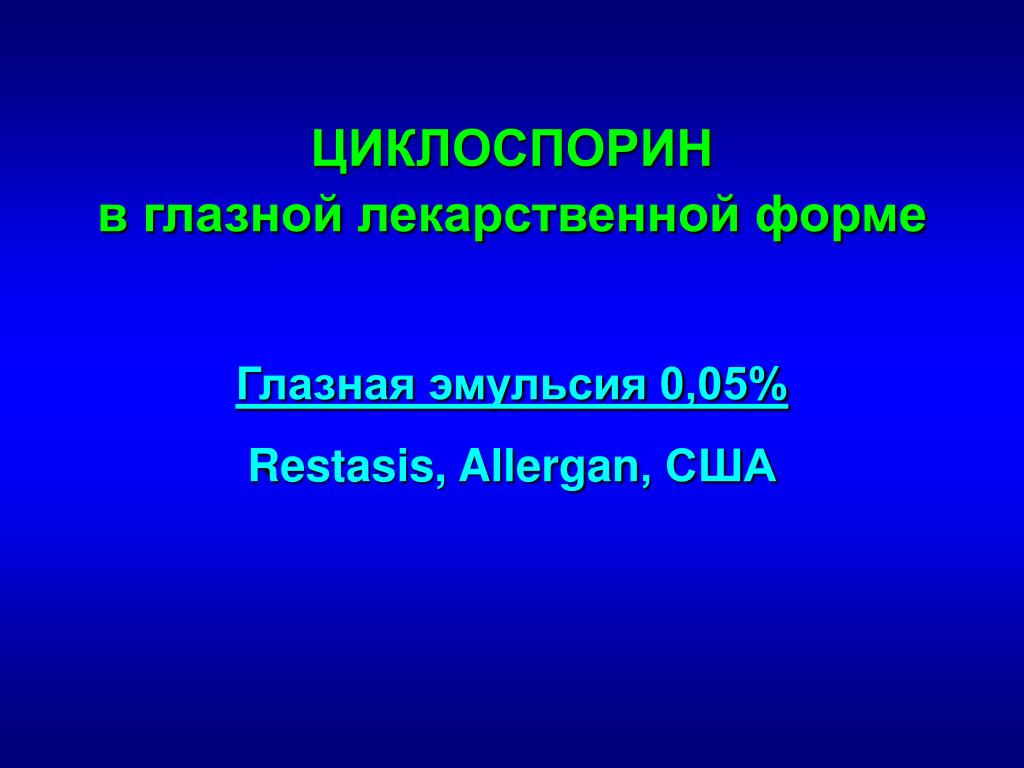 ЦИКЛОСПОРИН
в глазной лекарственной форме

Глазная эмульсия 0,05%

Restasis, Allergan, США